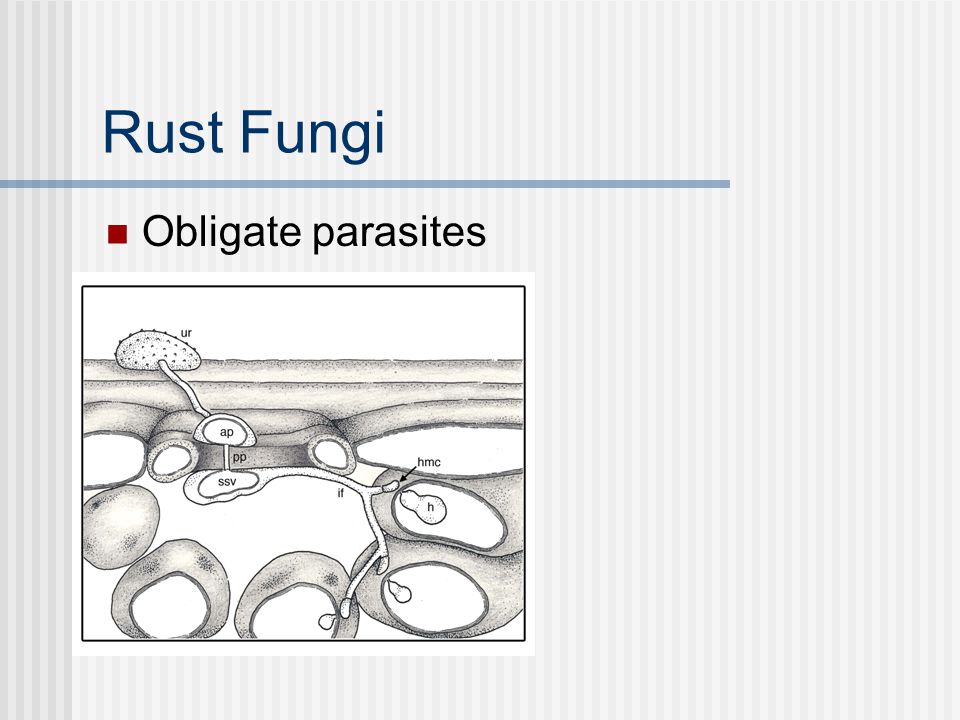 Rust Fungi

Obligate parasites

ur

ap

pp

ssv

if

hmc

h